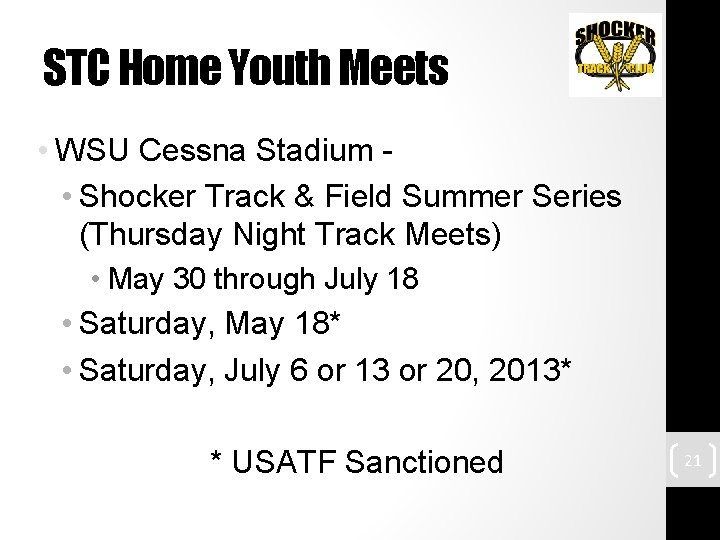 STC Home Youth Meets

SHOCKER TRACK CLUB

• WSU Cessna Stadium -

• Shocker Track & Field Summer Series (Thursday Night Track Meets)

• May 30 through July 18

• Saturday, May 18*

• Saturday, July 6 or 13 or 20, 2013*

* USATF Sanctioned

21